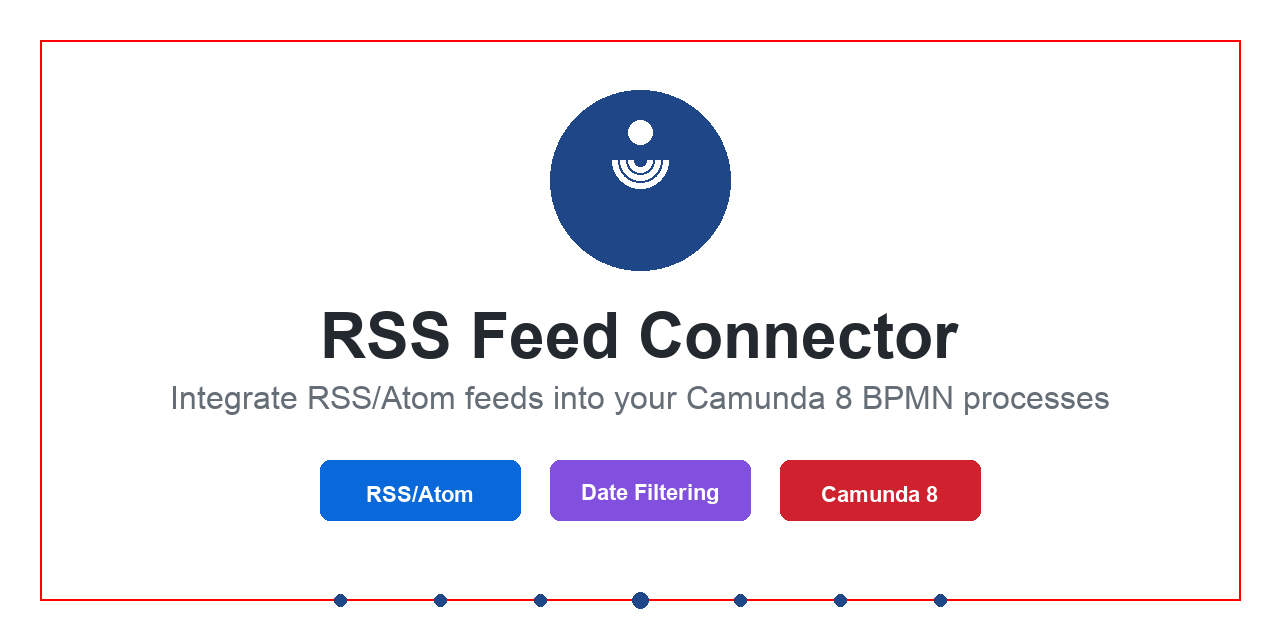 RSS Feed Connector

Integrate RSS/Atom feeds into your Camunda 8 BPMN processes

RSS/Atom

Date Filtering

Camunda 8